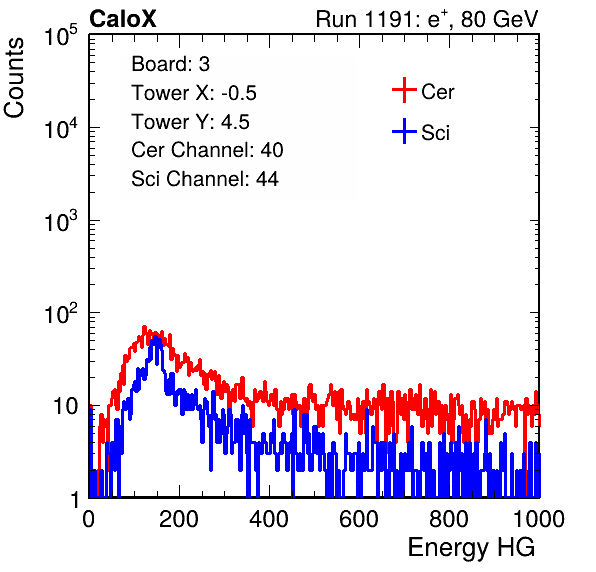 CaloX

Run 1191: $e^{+}$, 80 GeV

Counts

$10^5$

$10^4$

$10^3$

$10^2$

10

1

Board: 3
Tower X: -0.5
Tower Y: 4.5
Cer Channel: 40
Sci Channel: 44

Cer

Sci

0

200

400

600

800

1000

Energy HG